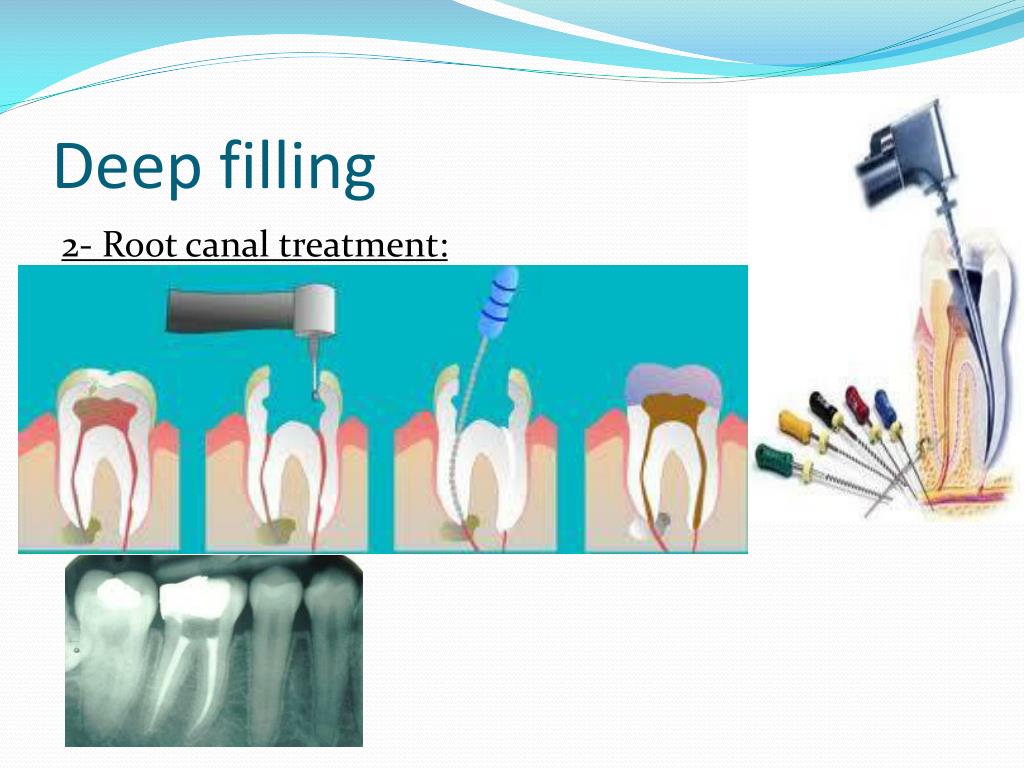 Deep filling

2- Root canal treatment: